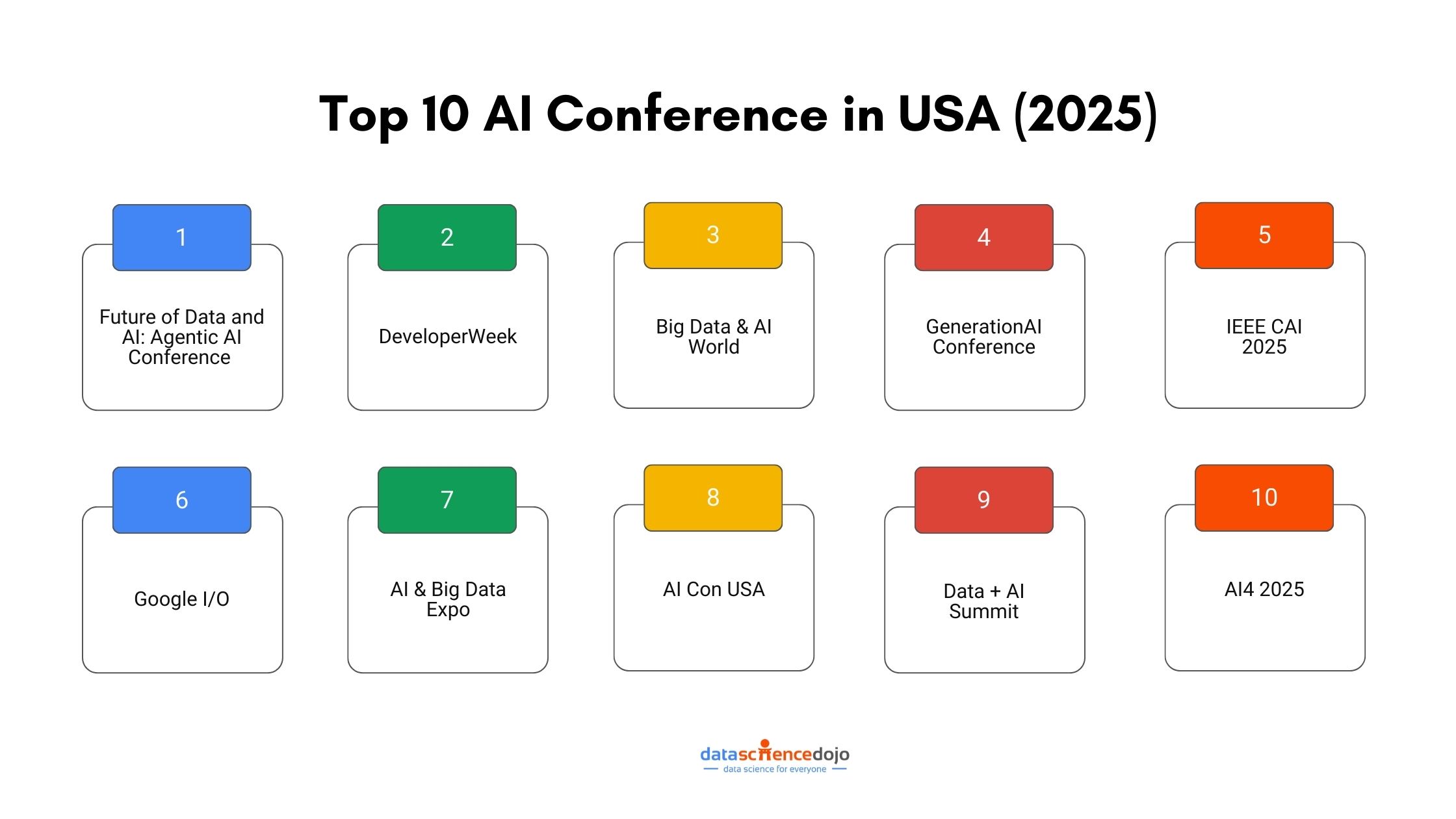 Top 10 AI Conference in USA (2025)

1
Future of Data and AI: Agentic AI Conference

2
DeveloperWeek

3
Big Data & AI World

4
GenerationAI Conference

5
IEEE CAI 2025

6
Google I/O

7
AI & Big Data Expo

8
AI Con USA

9
Data + AI Summit

10
AI4 2025

datasciencedojo
data science for everyone